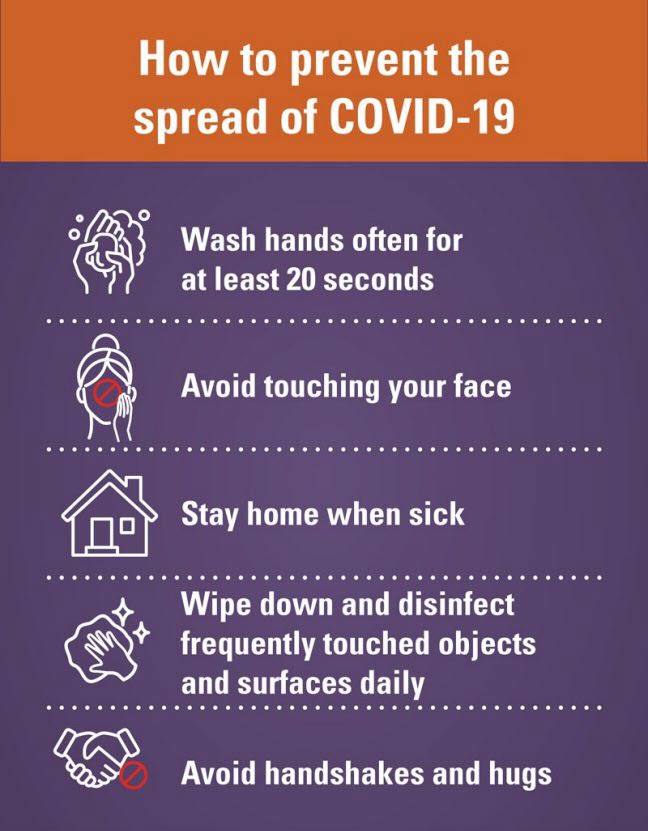 How to prevent the spread of COVID-19

Wash hands often for at least 20 seconds

Avoid touching your face

Stay home when sick

Wipe down and disinfect frequently touched objects and surfaces daily

Avoid handshakes and hugs